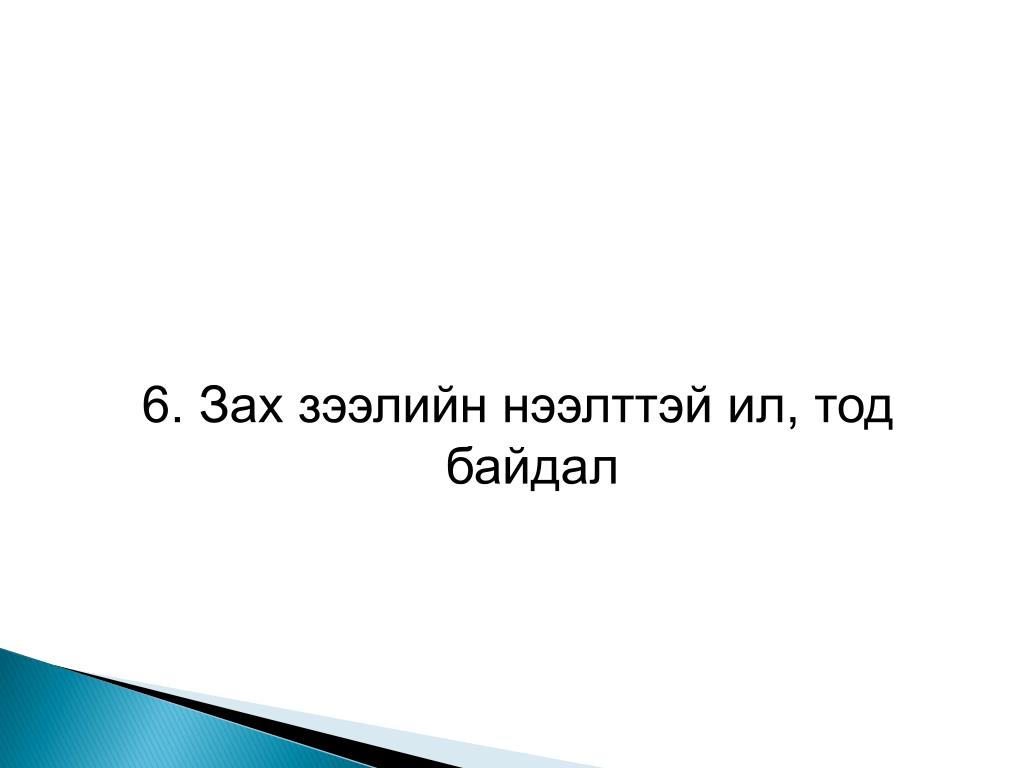 6. Зах зээлийн нээлттэй ил, тод байдал